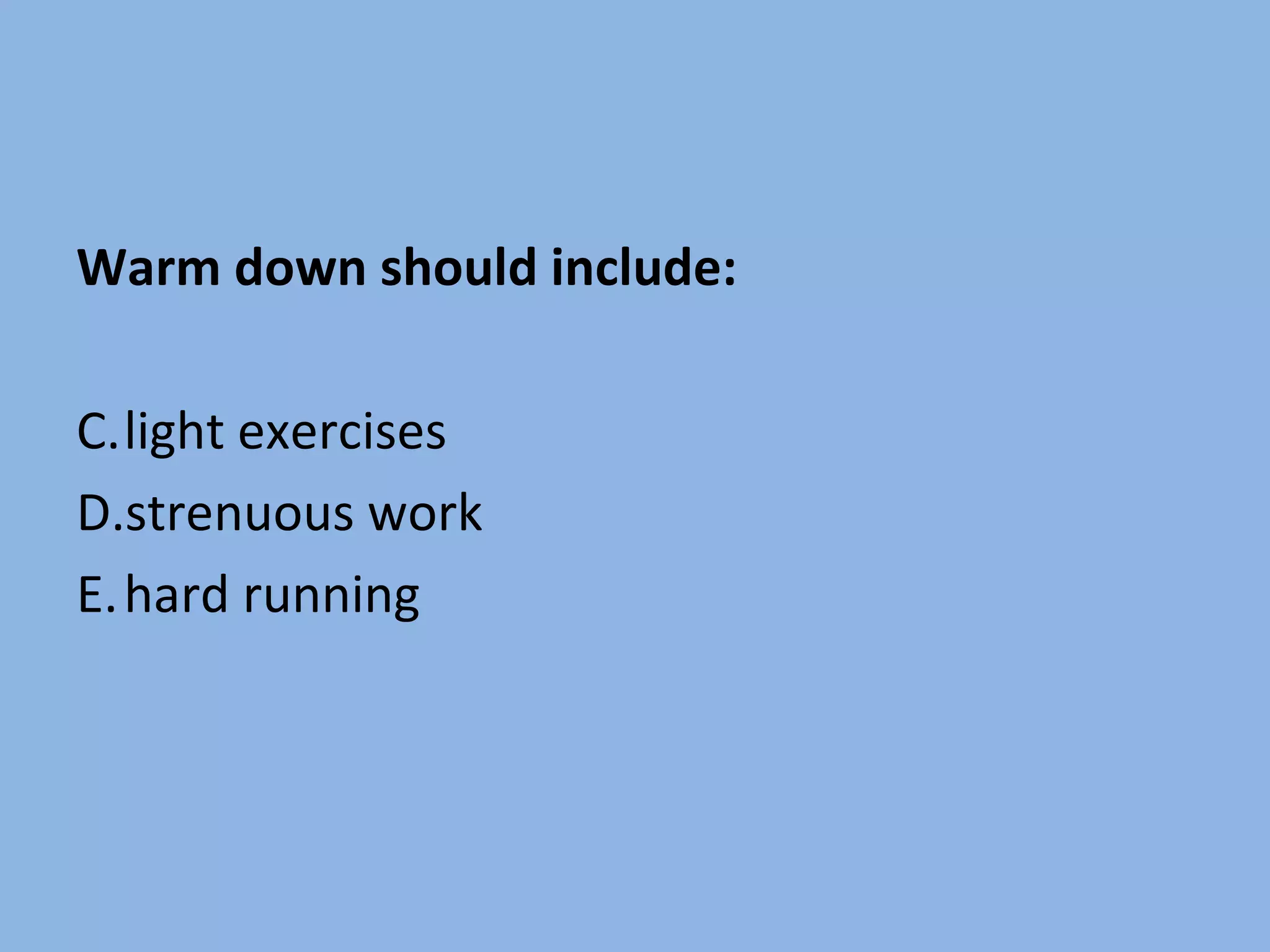 Warm down should include:

C. light exercises
D. strenuous work
E. hard running